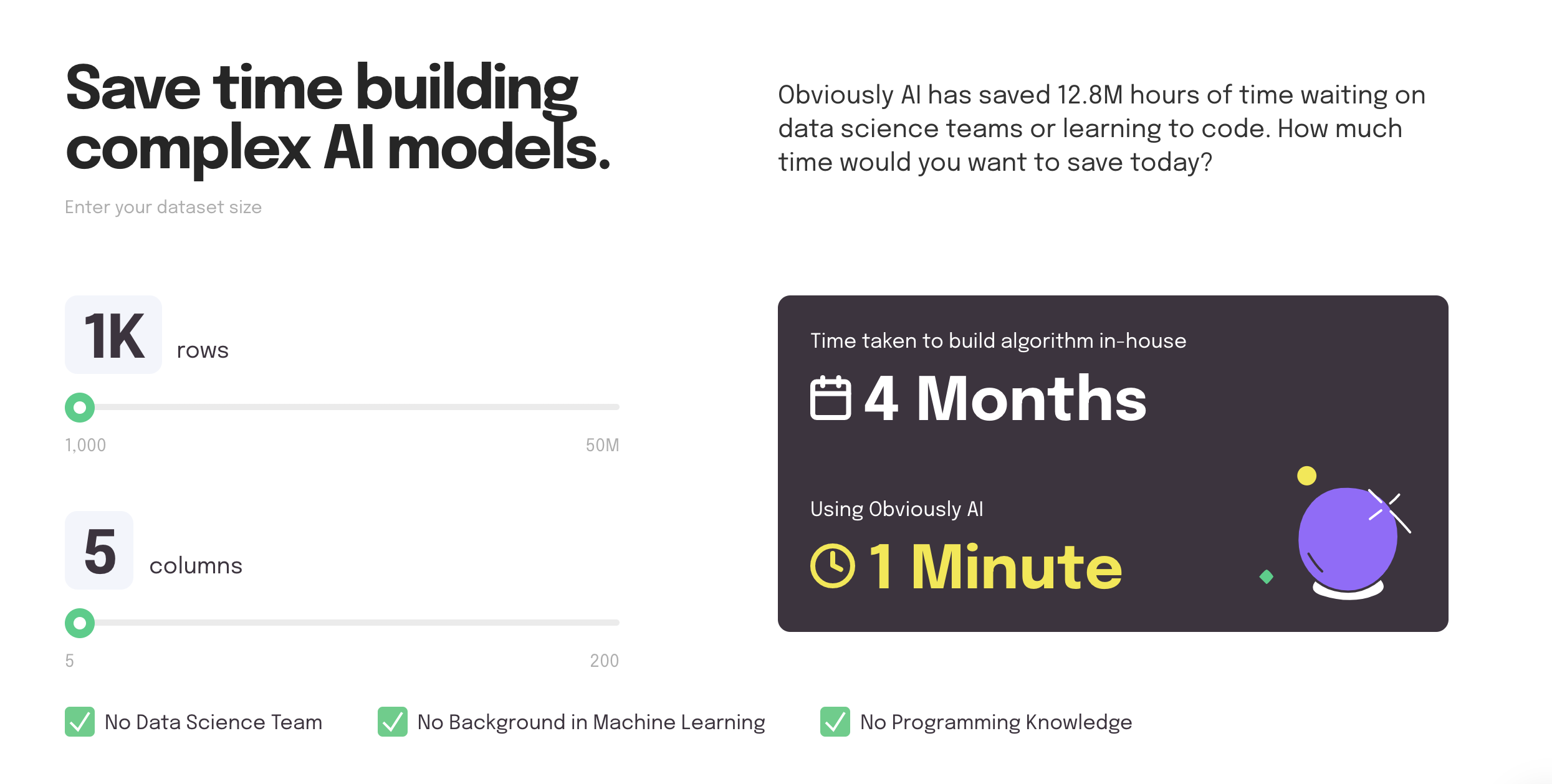 Save time building complex AI models.

Enter your dataset size

Obviously AI has saved 12.8M hours of time waiting on data science teams or learning to code. How much time would you want to save today?

1K rows

1,000

50M

5 columns

5

200

Time taken to build algorithm in-house

4 Months

Using Obviously AI

1 Minute

No Data Science Team

No Background in Machine Learning

No Programming Knowledge